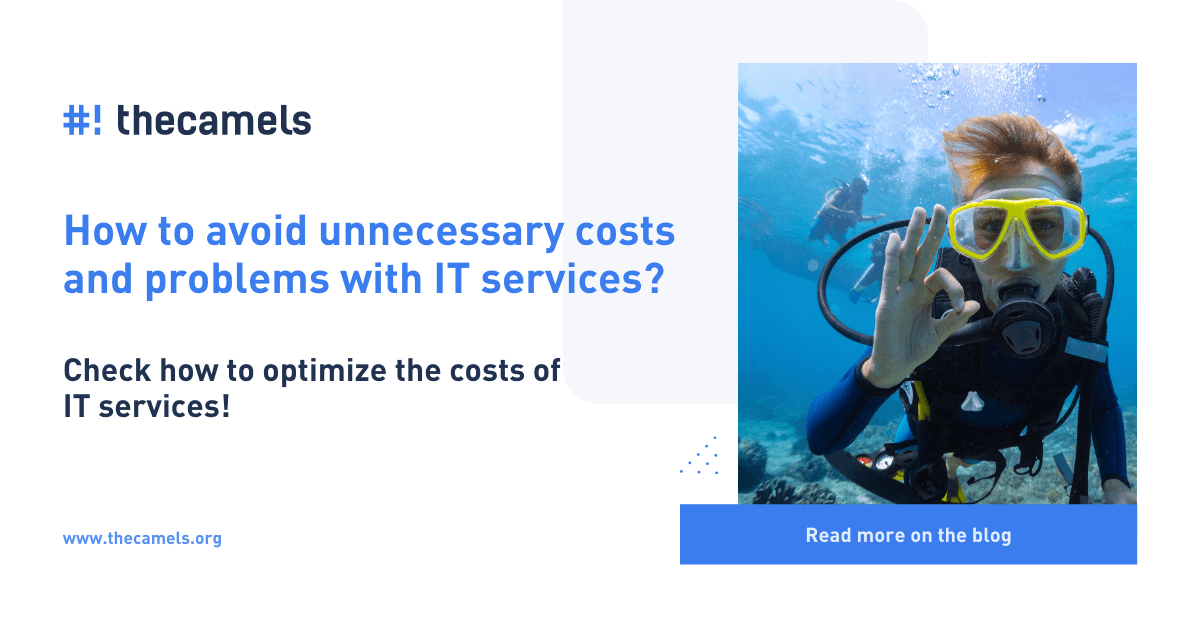 #! thecamels

How to avoid unnecessary costs and problems with IT services?

Check how to optimize the costs of IT services!

www.thecamels.org

Read more on the blog